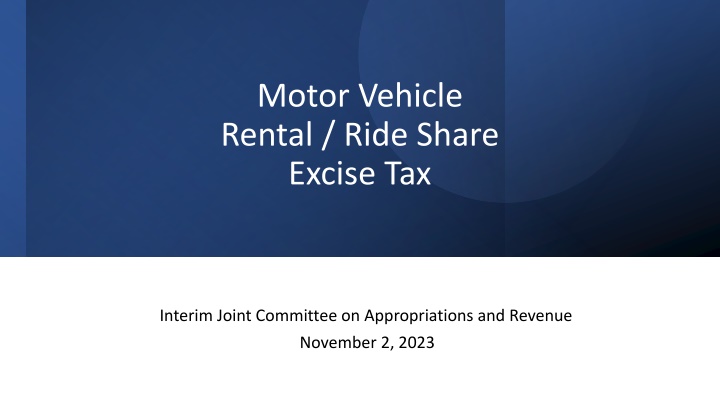 Motor Vehicle
Rental / Ride Share
Excise Tax

Interim Joint Committee on Appropriations and Revenue
November 2, 2023